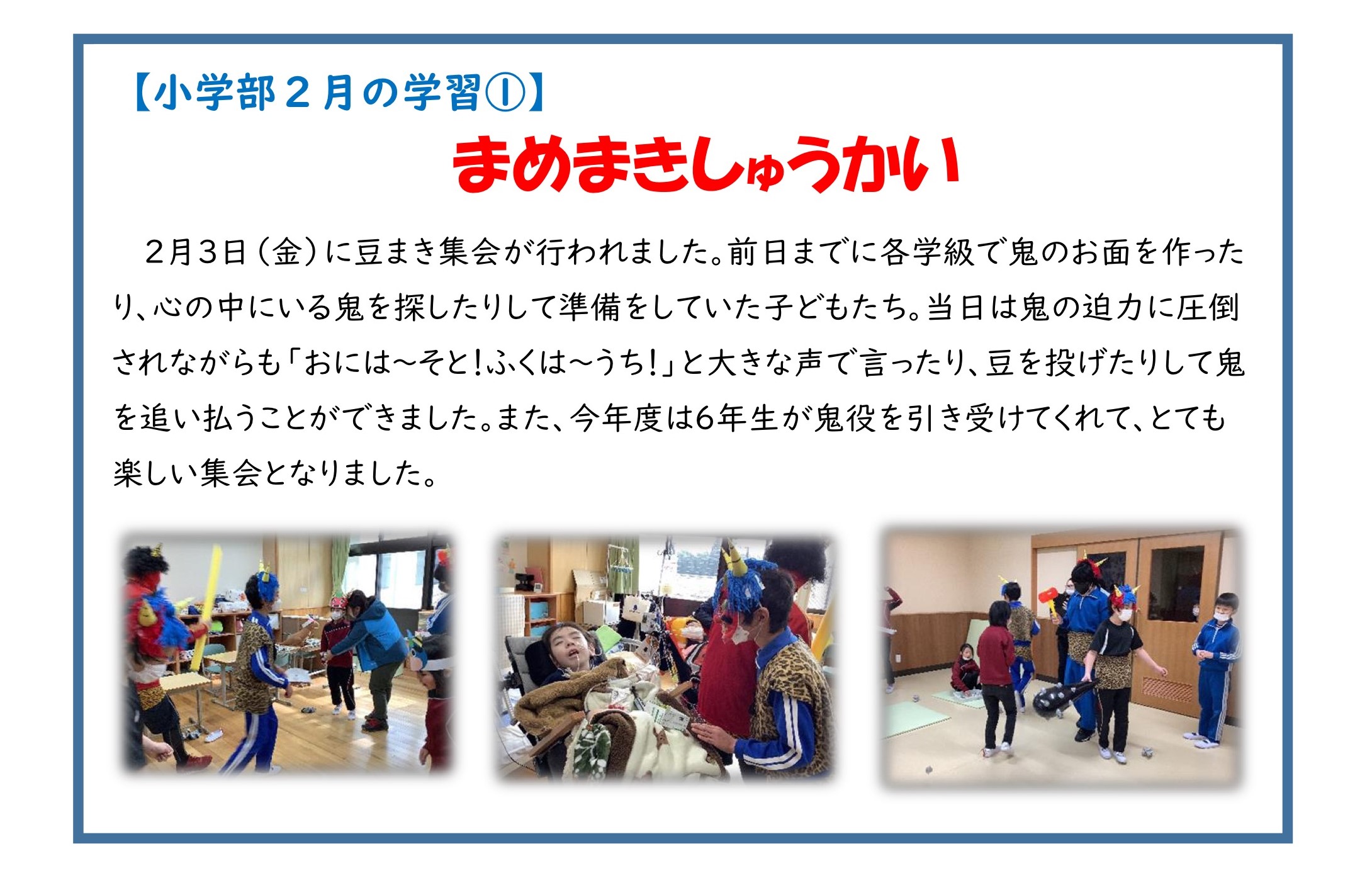 【小学部２月の学習①】

まめまきしゅうかい

２月３日（金）に豆まき集会が行われました。前日までに各学級で鬼のお面を作ったり、心の中にいる鬼を探したりして準備をしていた子どもたち。当日は鬼の迫力に圧倒されながらも「おには～そと！ふくは～うち！」と大きな声で言ったり、豆を投げたりして鬼を追い払うことができました。また、今年度は6年生が鬼役を引き受けてくれて、とても楽しい集会となりました。